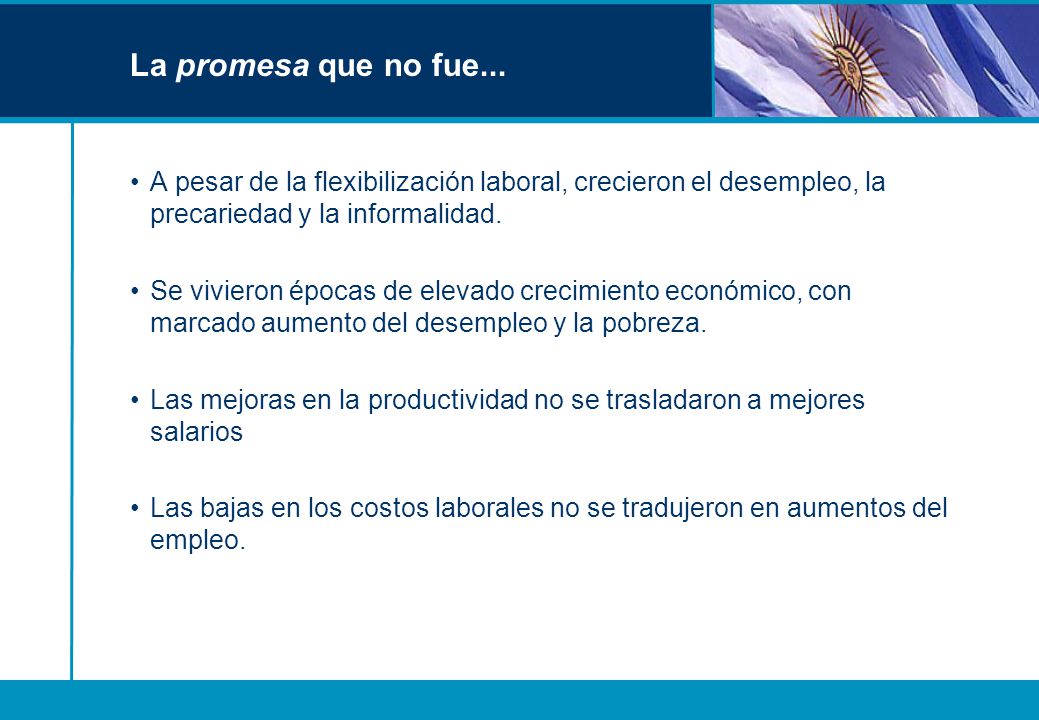 La promesa que no fue...

• A pesar de la flexibilización laboral, crecieron el desempleo, la precariedad y la informalidad.

• Se vivieron épocas de elevado crecimiento económico, con marcado aumento del desempleo y la pobreza.

• Las mejoras en la productividad no se trasladaron a mejores salarios

• Las bajas en los costos laborales no se tradujeron en aumentos del empleo.